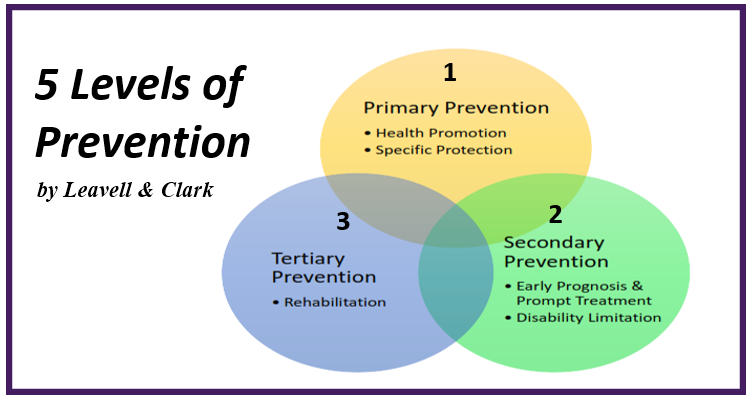 5 Levels of Prevention

by Leavell & Clark

1

Primary Prevention

• Health Promotion
• Specific Protection

2

Secondary Prevention

• Early Prognosis & Prompt Treatment
• Disability Limitation

3

Tertiary Prevention

• Rehabilitation